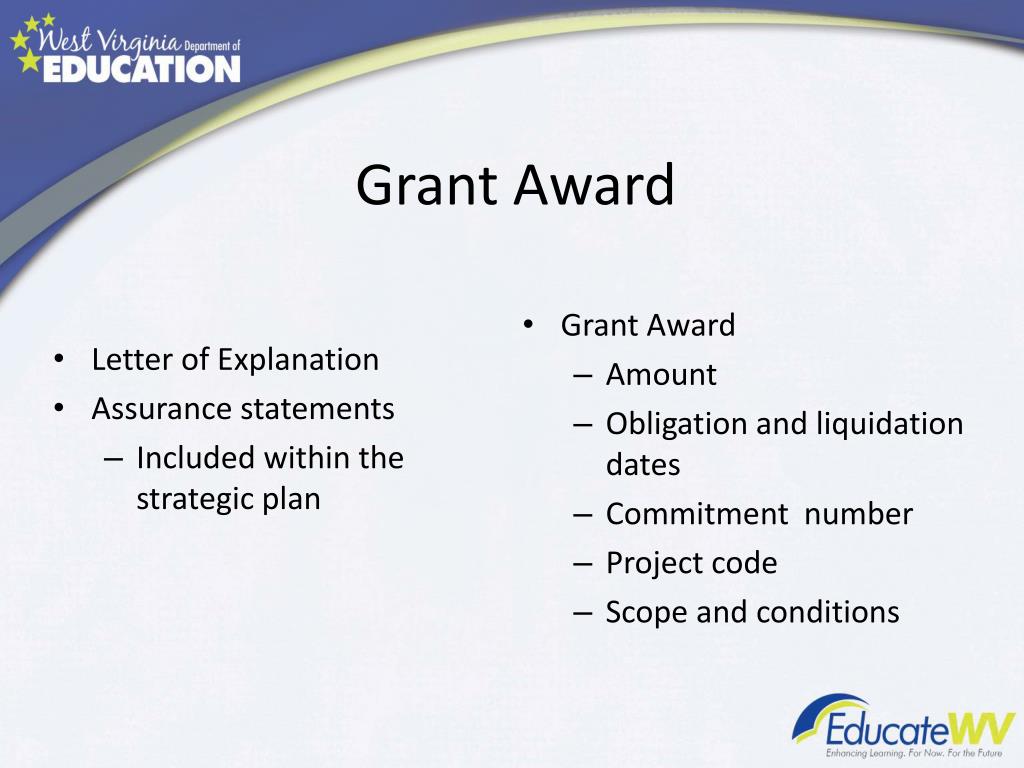 West Virginia Department of EDUCATION

Grant Award

• Letter of Explanation
• Assurance statements
  – Included within the strategic plan

• Grant Award
  – Amount
  – Obligation and liquidation dates
  – Commitment number
  – Project code
  – Scope and conditions

EducateWV
Enhancing Learning. For Now. For the Future